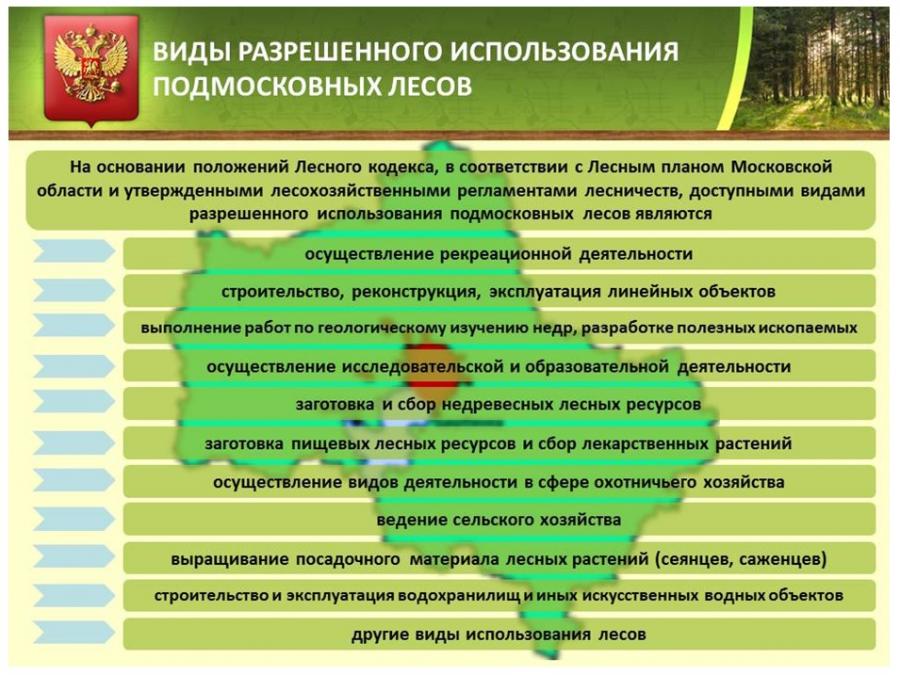 ВИДЫ РАЗРЕШЕННОГО ИСПОЛЬЗОВАНИЯ ПОДМОСКОВНЫХ ЛЕСОВ

На основании положений Лесного кодекса, в соответствии с Лесным планом Московской области и утвержденными лесохозяйственными регламентами лесничеств, доступными видами разрешенного использования подмосковных лесов являются

осуществление рекреационной деятельности

строительство, реконструкция, эксплуатация линейных объектов

выполнение работ по геологическому изучению недр, разработке полезных ископаемых

осуществление исследовательской и образовательной деятельности

заготовка и сбор недревесных лесных ресурсов

заготовка пищевых лесных ресурсов и сбор лекарственных растений

осуществление видов деятельности в сфере охотничьего хозяйства

ведение сельского хозяйства

выращивание посадочного материала лесных растений (сеянцев, саженцев)

строительство и эксплуатация водохранилищ и иных искусственных водных объектов

другие виды использования лесов